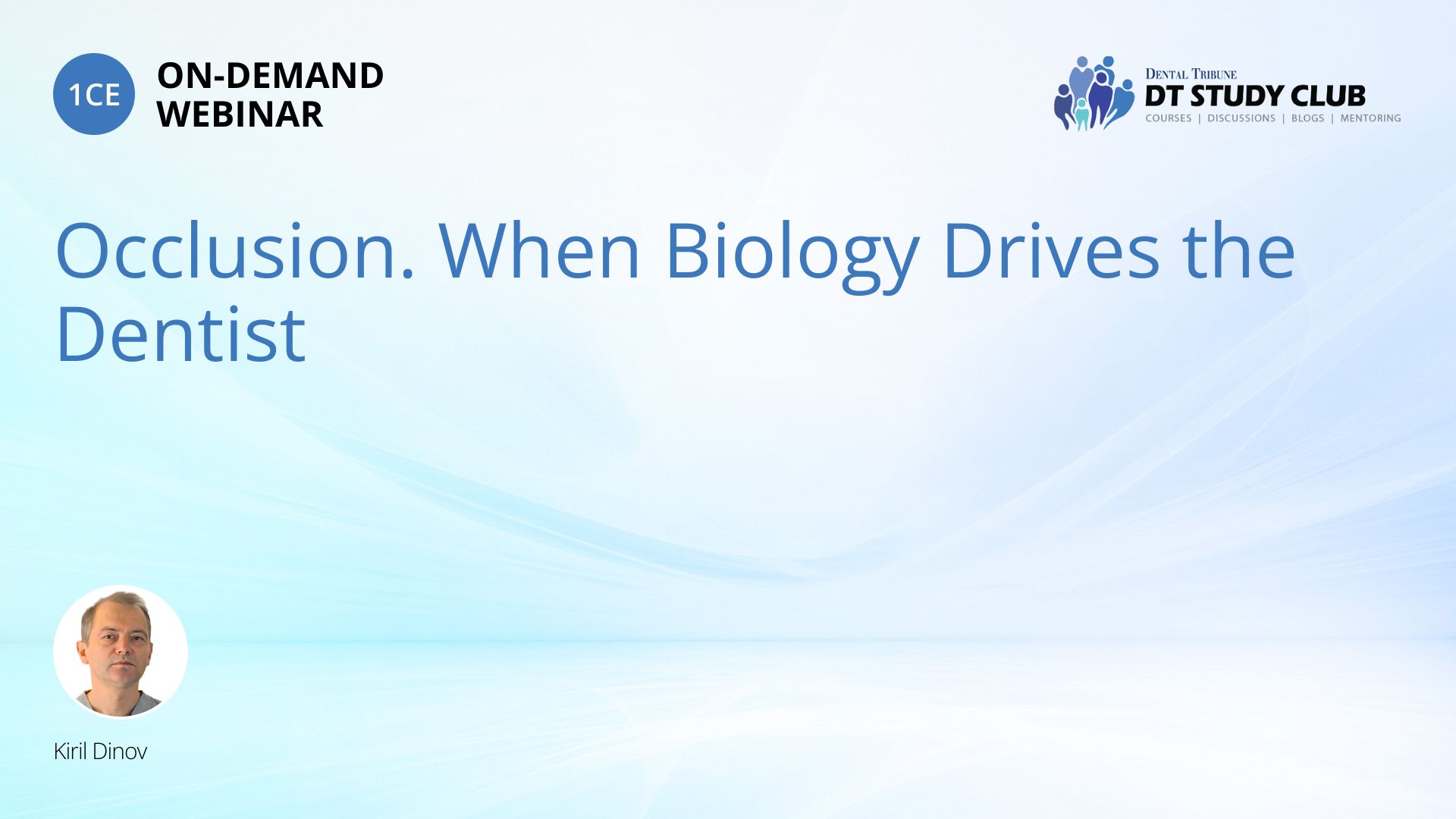 1CE ON-DEMAND WEBINAR

DENTAL TRIBUNE
DT STUDY CLUB
COURSES | DISCUSSIONS | BLOGS | MENTORING

Occlusion. When Biology Drives the Dentist

Kiril Dinov